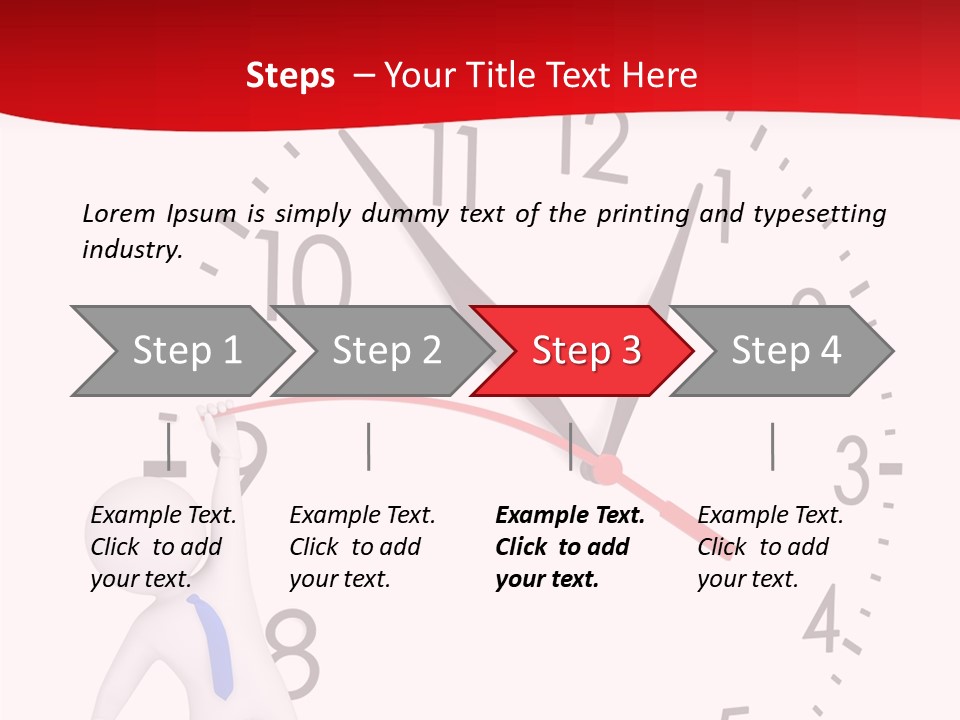 Steps – Your Title Text Here

Lorem Ipsum is simply dummy text of the printing and typesetting industry.

Step 1

Step 2

Step 3

Step 4

Example Text. Click to add your text.

Example Text. Click to add your text.

Example Text. Click to add your text.

Example Text. Click to add your text.